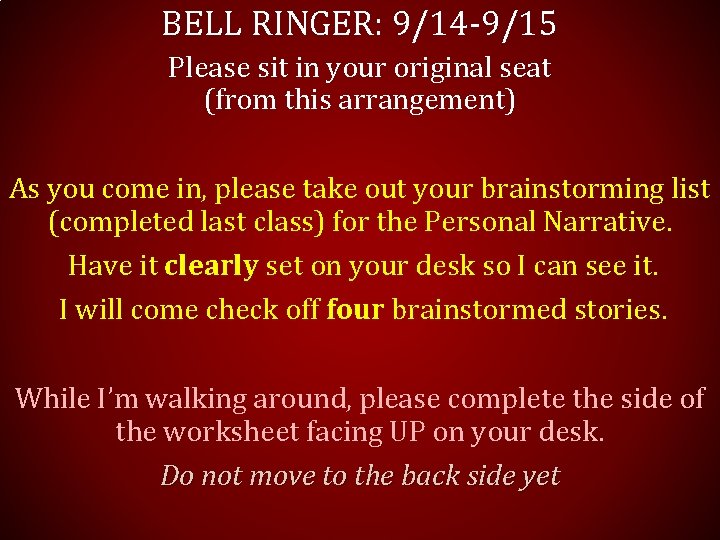 BELL RINGER: 9/14-9/15

Please sit in your original seat (from this arrangement)

As you come in, please take out your brainstorming list (completed last class) for the Personal Narrative.

Have it clearly set on your desk so I can see it.

I will come check off four brainstormed stories.

While I'm walking around, please complete the side of the worksheet facing UP on your desk.

Do not move to the back side yet